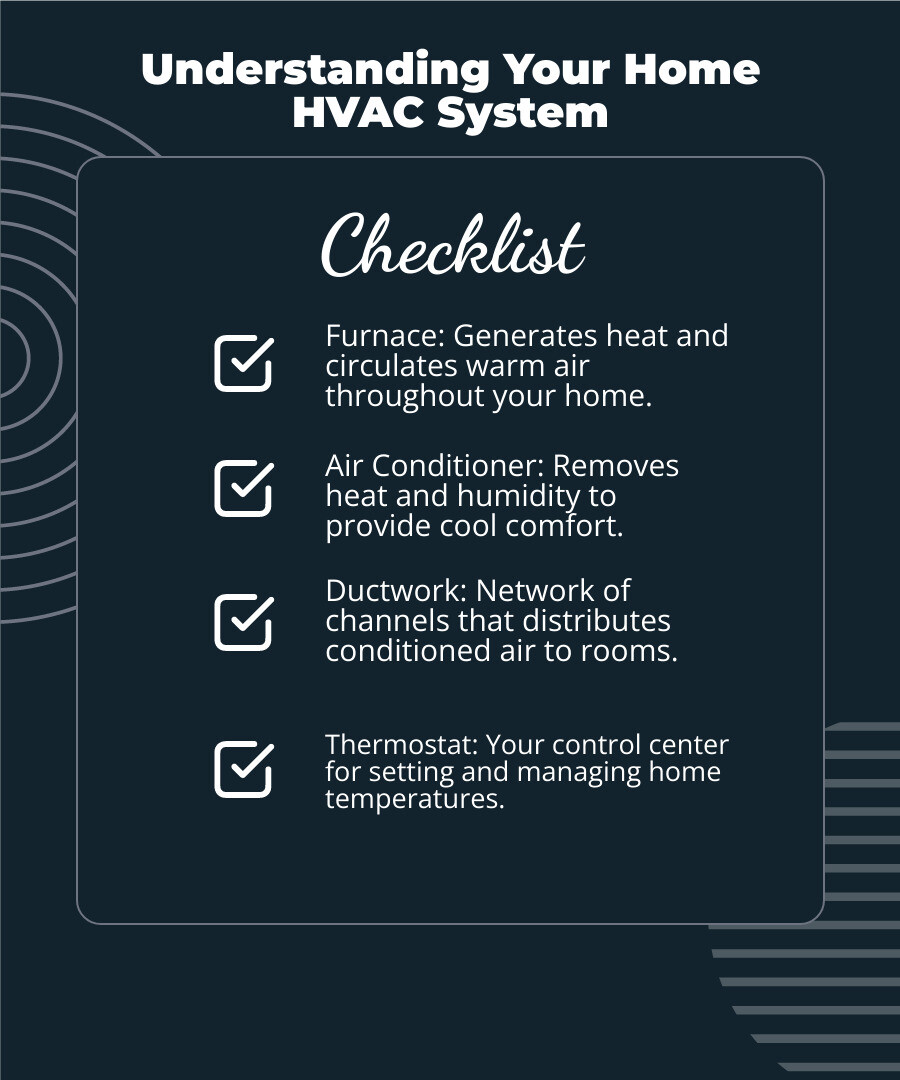 Understanding Your Home HVAC System

Checklist

Furnace: Generates heat and circulates warm air throughout your home.

Air Conditioner: Removes heat and humidity to provide cool comfort.

Ductwork: Network of channels that distributes conditioned air to rooms.

Thermostat: Your control center for setting and managing home temperatures.